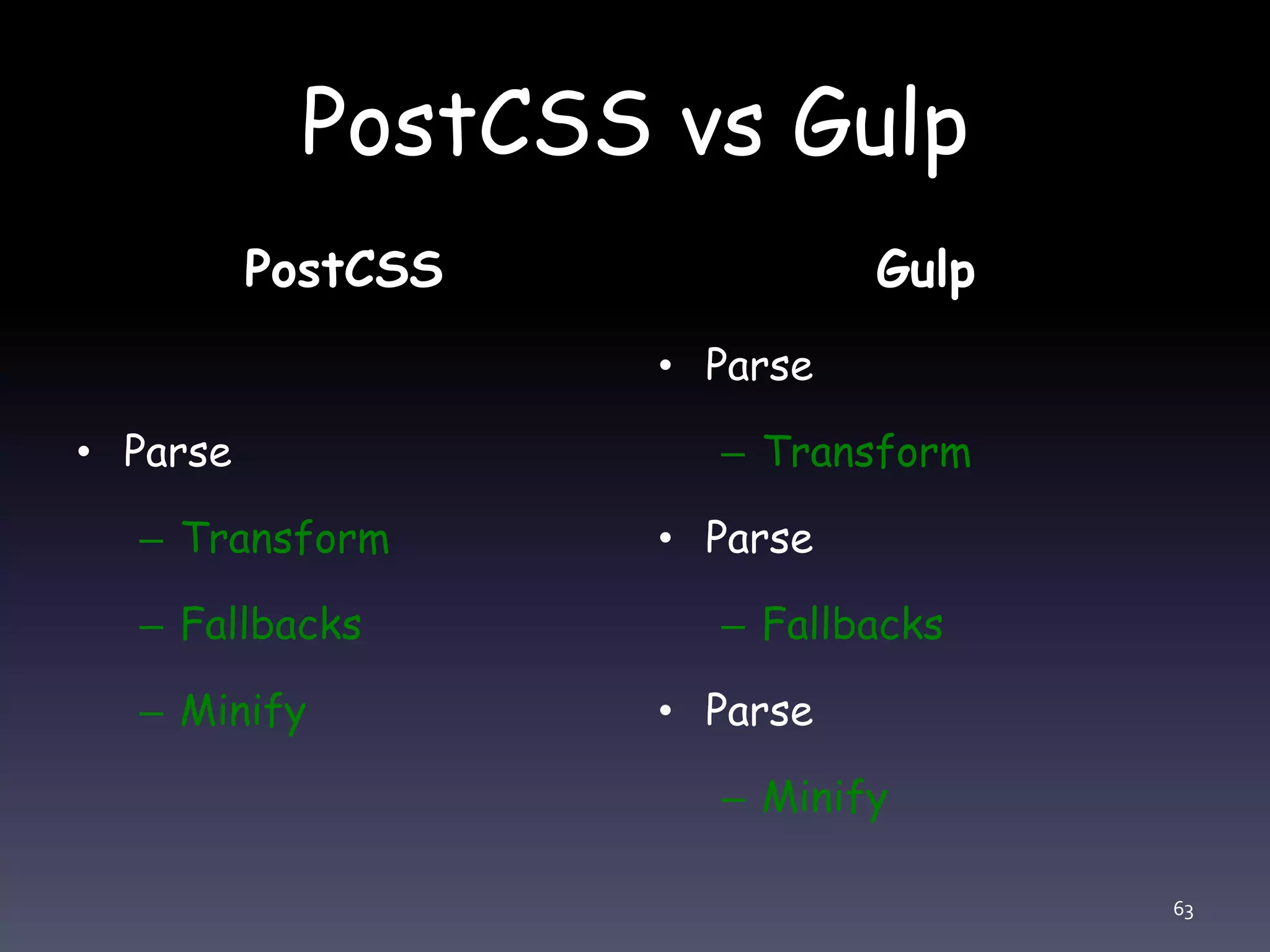 PostCSS vs Gulp

PostCSS

• Parse
  – Transform
  – Fallbacks
  – Minify

Gulp

• Parse
  – Transform
• Parse
  – Fallbacks
• Parse
  – Minify

63